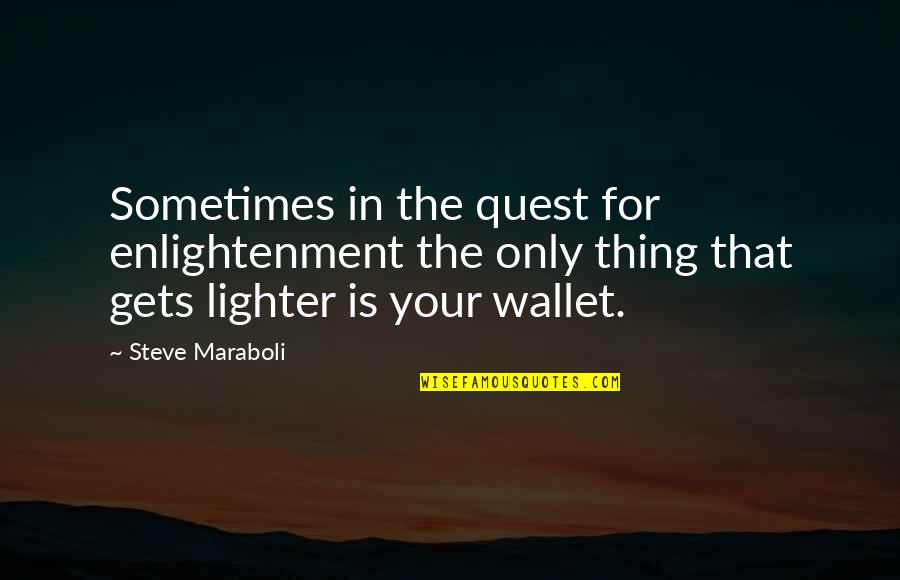 Sometimes in the quest for enlightenment the only thing that gets lighter is your wallet.

~ Steve Maraboli

WISEFAMOUSQUOTES.COM